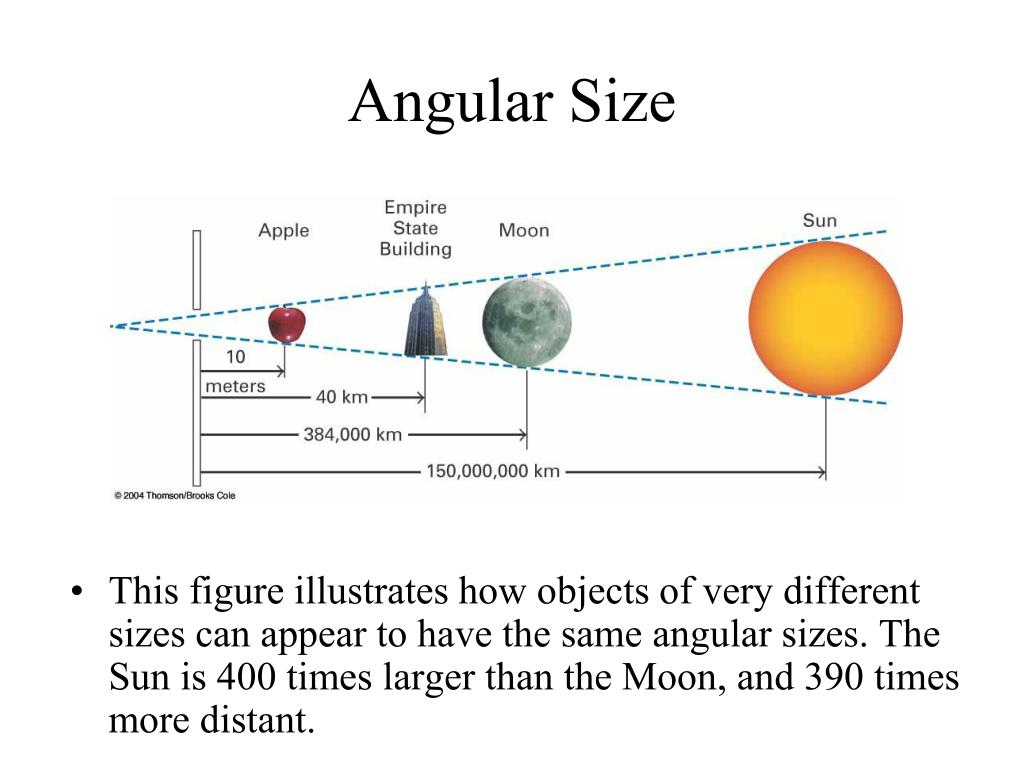 Angular Size

Apple

Empire State Building

Moon

Sun

10 meters

40 km

384,000 km

150,000,000 km

© 2004 Thomson/Brooks Cole

• This figure illustrates how objects of very different sizes can appear to have the same angular sizes. The Sun is 400 times larger than the Moon, and 390 times more distant.